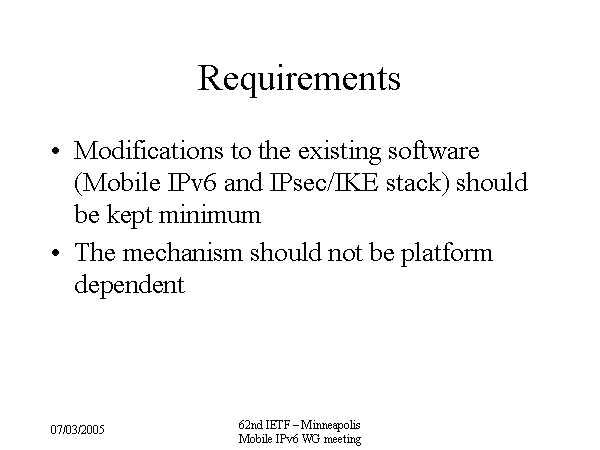 Requirements

• Modifications to the existing software (Mobile IPv6 and IPsec/IKE stack) should be kept minimum

• The mechanism should not be platform dependent

07/03/2005

62nd IETF – Minneapolis
Mobile IPv6 WG meeting